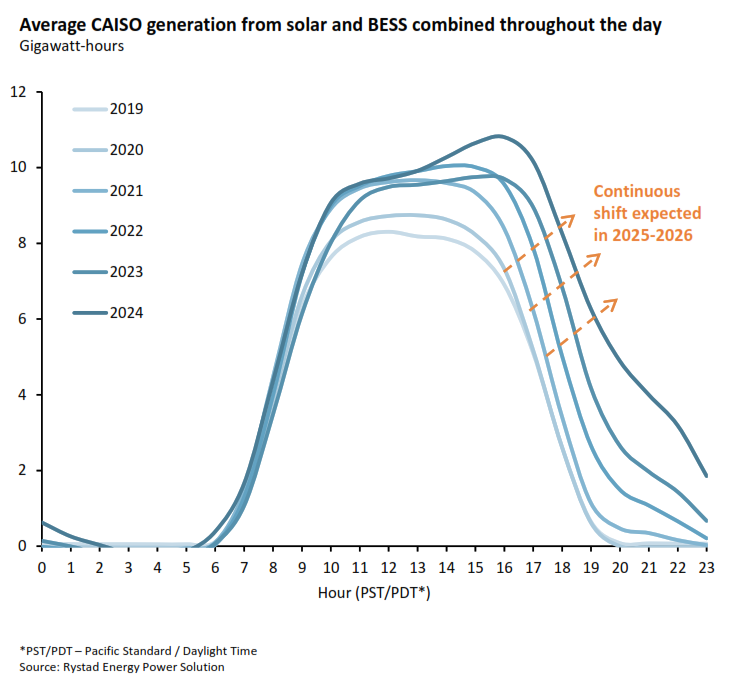 Average CAISO generation from solar and BESS combined throughout the day
Gigawatt-hours

12
10
8
6
4
2
0

2019
2020
2021
2022
2023
2024

Continuous shift expected in 2025-2026

0 1 2 3 4 5 6 7 8 9 10 11 12 13 14 15 16 17 18 19 20 21 22 23
Hour (PST/PDT*)

*PST/PDT – Pacific Standard / Daylight Time
Source: Rystad Energy Power Solution